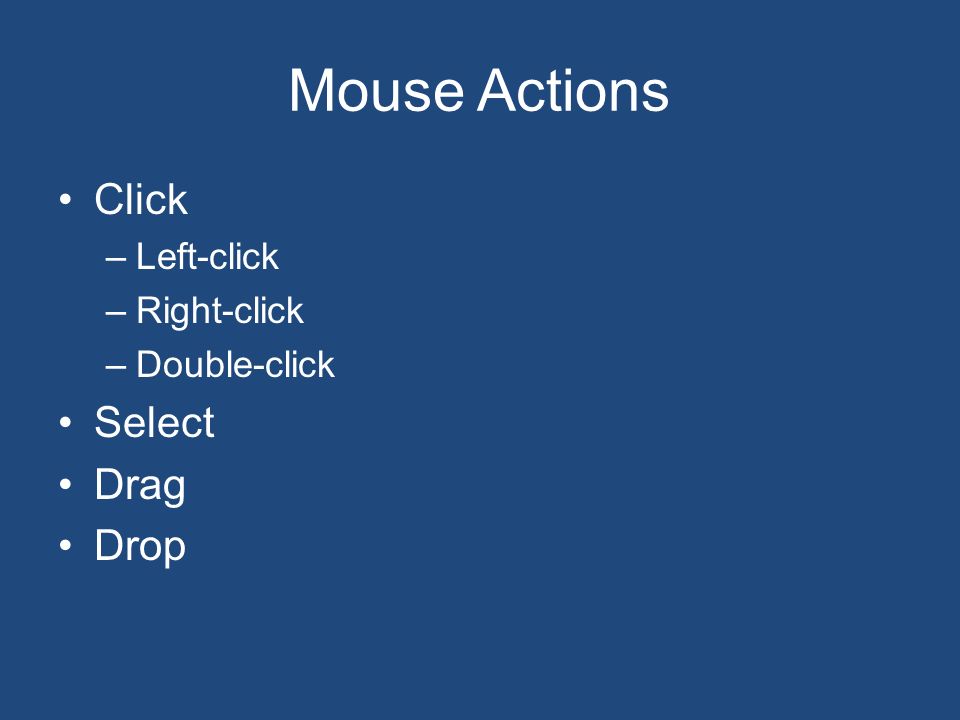 Mouse Actions

• Click
– Left-click
– Right-click
– Double-click
• Select
• Drag
• Drop